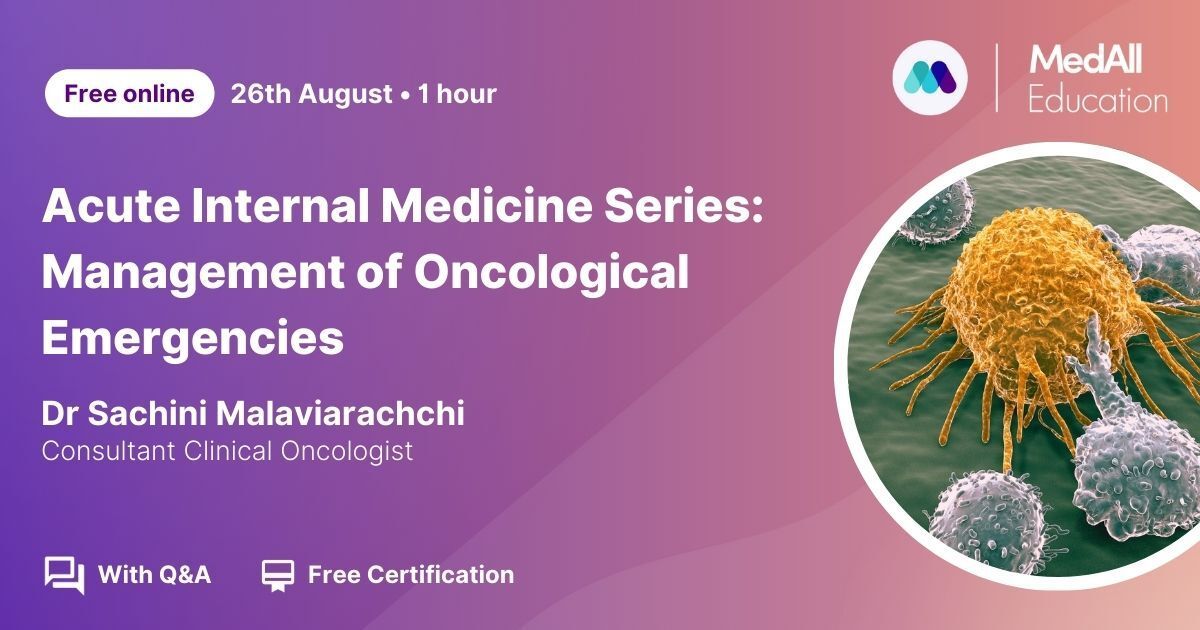 Free online 26th August • 1 hour

MedAll Education

Acute Internal Medicine Series: Management of Oncological Emergencies

Dr Sachini Malaviarachchi
Consultant Clinical Oncologist

With Q&A Free Certification